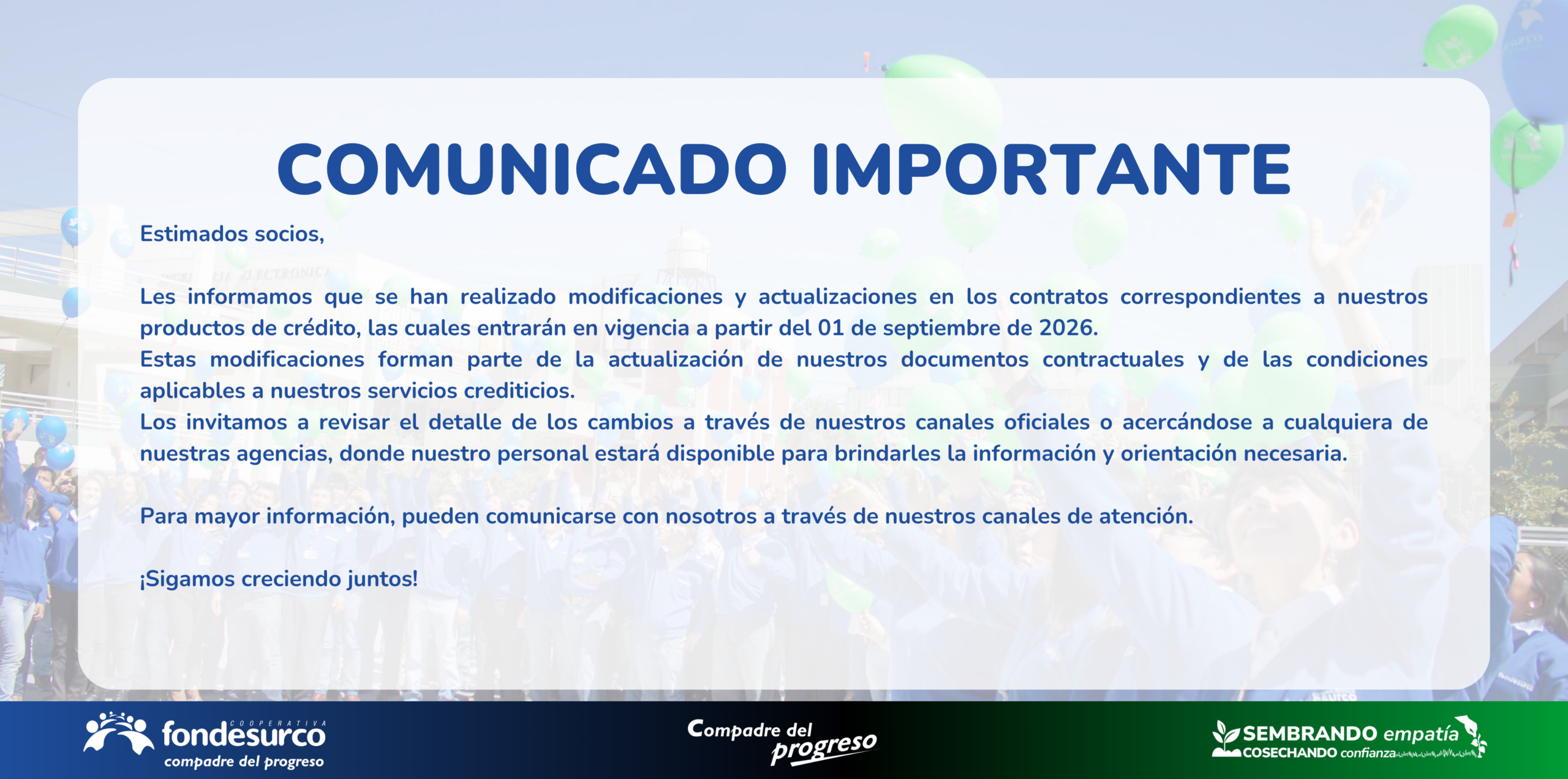 COMUNICADO IMPORTANTE

Estimados socios,

Les informamos que se han realizado modificaciones y actualizaciones en los contratos correspondientes a nuestros productos de crédito, las cuales entrarán en vigencia a partir del 01 de septiembre de 2026.
Estas modificaciones forman parte de la actualización de nuestros documentos contractuales y de las condiciones aplicables a nuestros servicios crediticios.
Los invitamos a revisar el detalle de los cambios a través de nuestros canales oficiales o acercándose a cualquiera de nuestras agencias, donde nuestro personal estará disponible para brindarles la información y orientación necesaria.

Para mayor información, pueden comunicarse con nosotros a través de nuestros canales de atención.

¡Sigamos creciendo juntos!

COOPERATIVA fondesurco compadre del progreso

Compadre del progreso

SEMBRANDO empatía COSECHANDO confianza